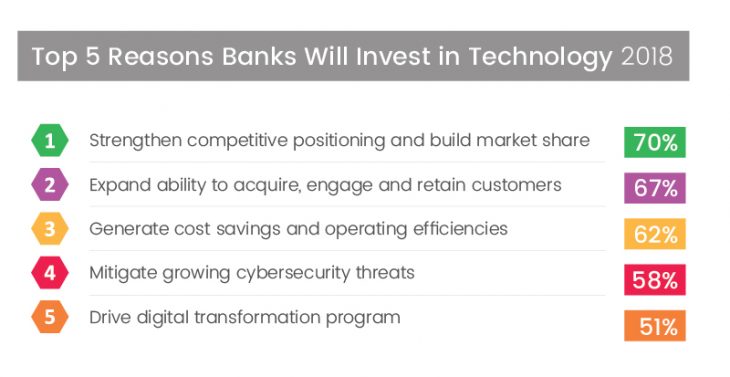 Top 5 Reasons Banks Will Invest in Technology 2018

1 Strengthen competitive positioning and build market share 70%

2 Expand ability to acquire, engage and retain customers 67%

3 Generate cost savings and operating efficiencies 62%

4 Mitigate growing cybersecurity threats 58%

5 Drive digital transformation program 51%